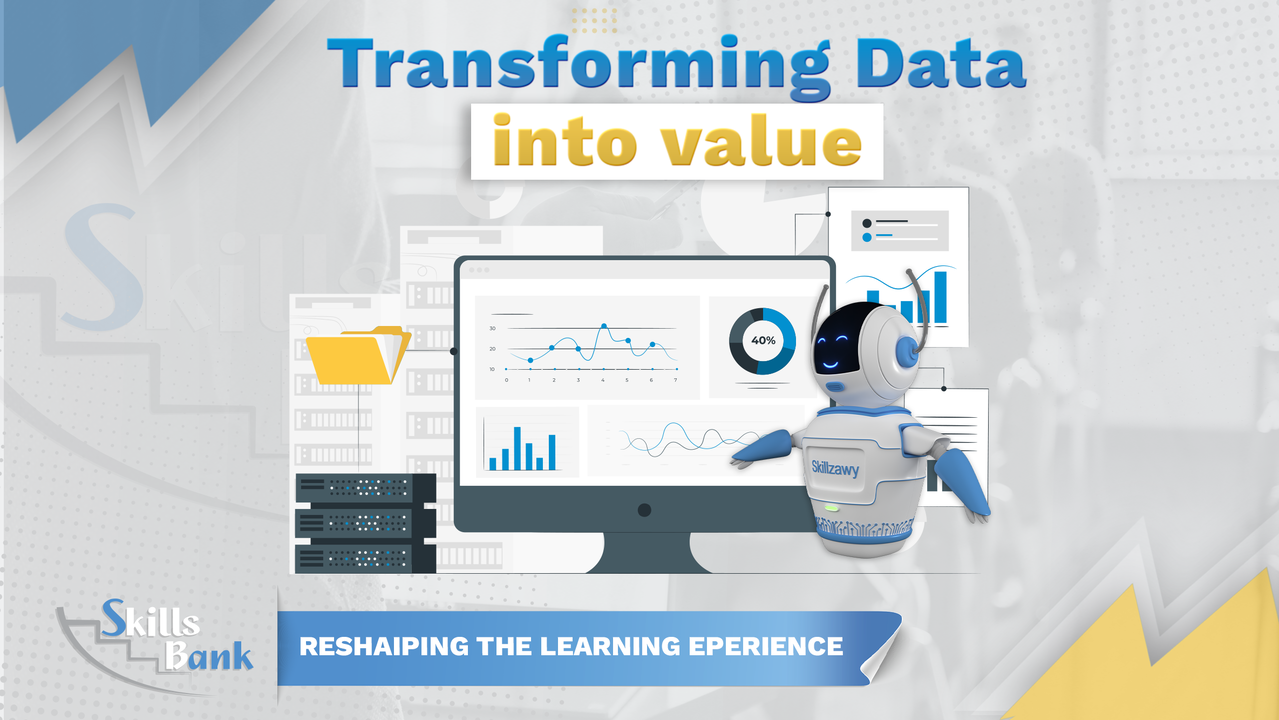 Transforming Data

into value

30
20
10
0 1 2 3 4 5 6 7

40%

Skillzawy

Skills Bank

RESHAIPING THE LEARNING EPERIENCE